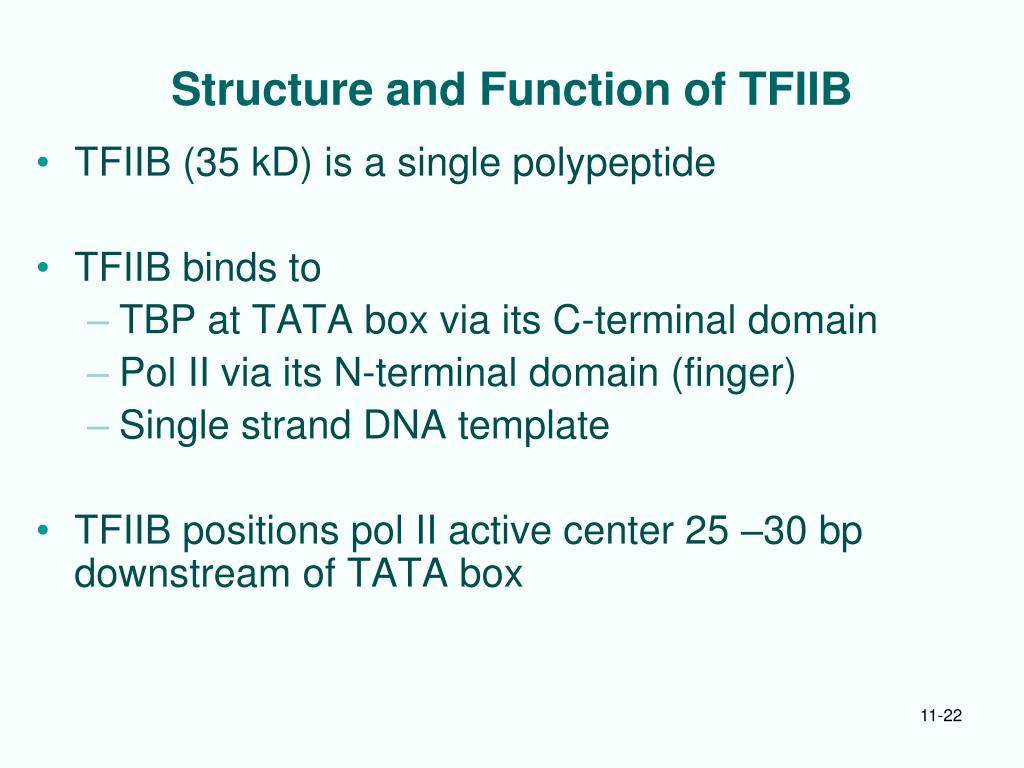 Structure and Function of TFIIB

• TFIIB (35 kD) is a single polypeptide

• TFIIB binds to
– TBP at TATA box via its C-terminal domain
– Pol II via its N-terminal domain (finger)
– Single strand DNA template

• TFIIB positions pol II active center 25 –30 bp downstream of TATA box

11-22